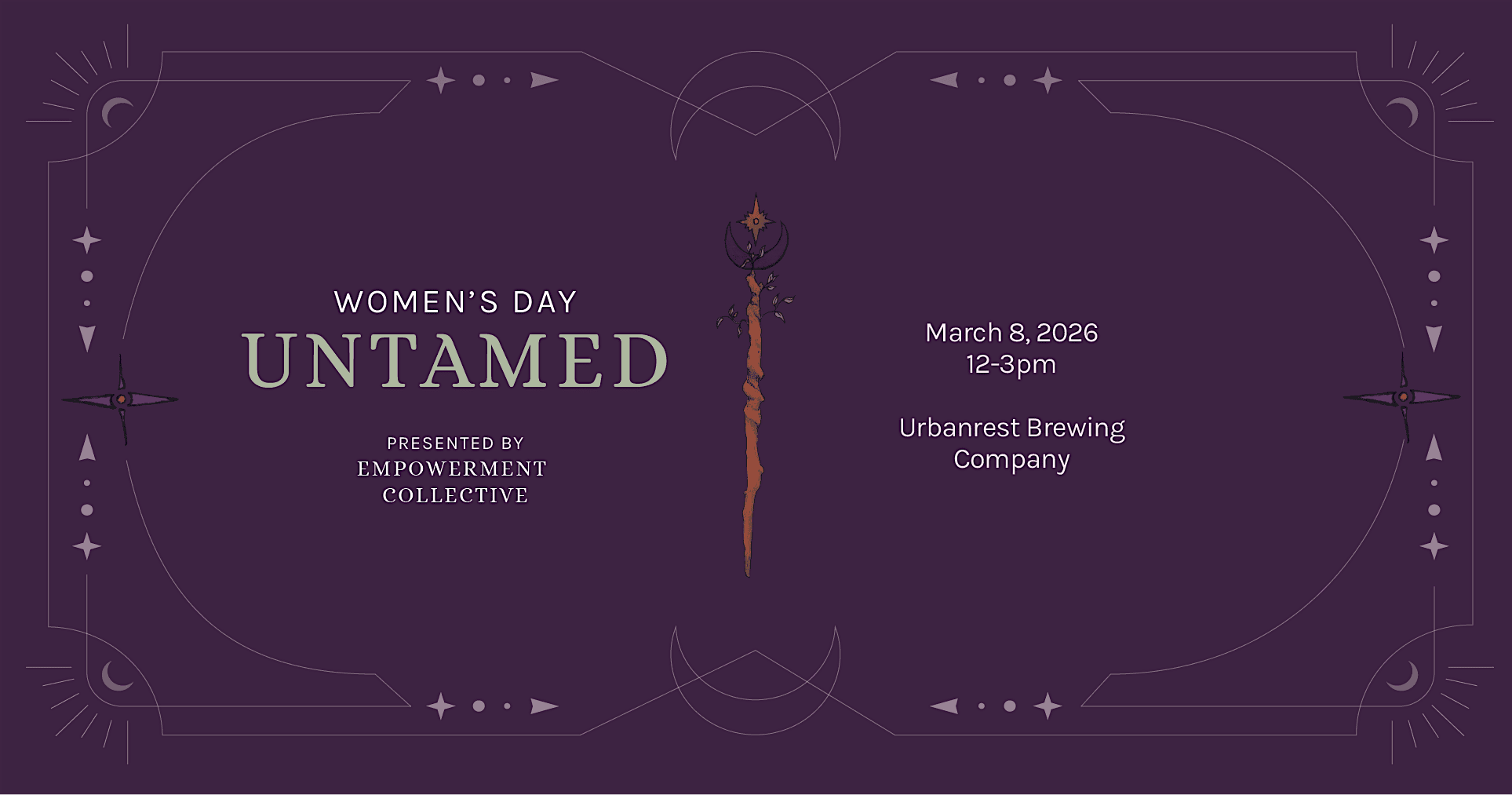 WOMEN'S DAY
UNTAMED

PRESENTED BY
EMPOWERMENT
COLLECTIVE

March 8, 2026
12-3pm

Urbanrest Brewing
Company